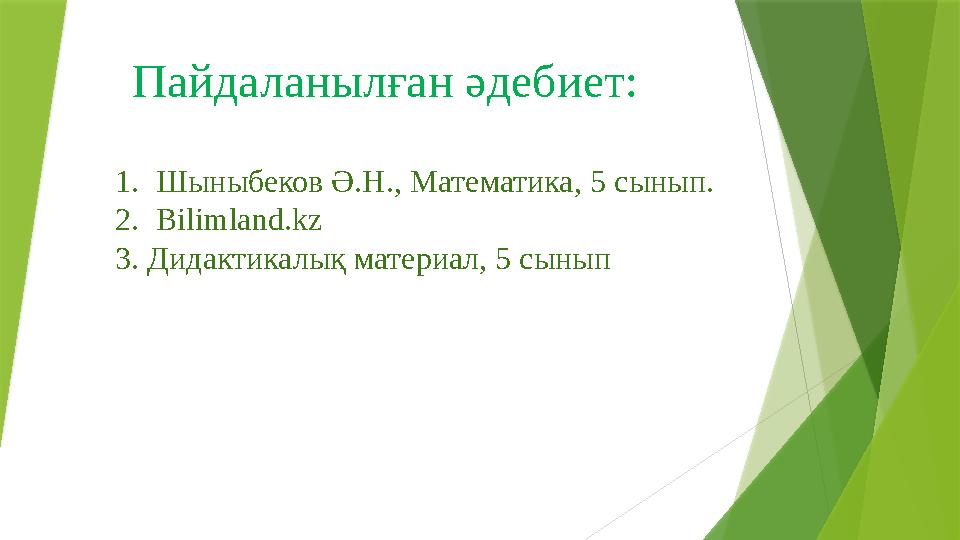 Пайдаланылған әдебиет:

1. Шыныбеков Ә.Н., Математика, 5 сынып.
2. Bilimland.kz
3. Дидактикалық материал, 5 сынып